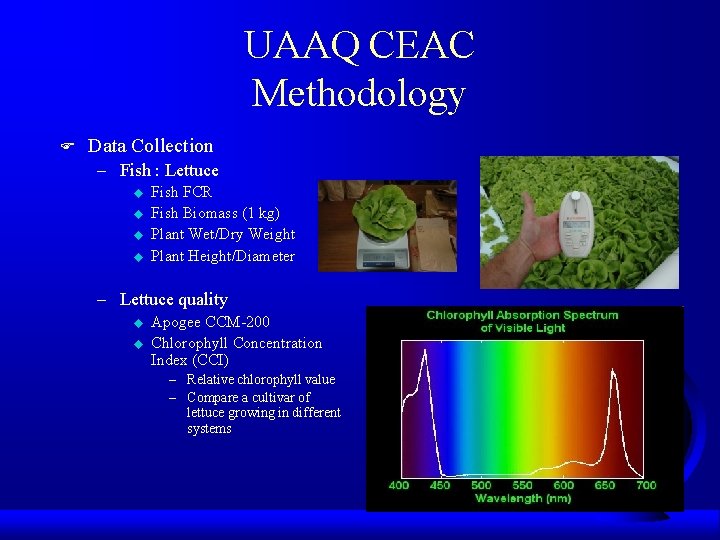 UAAQ CEAC
Methodology

Data Collection
– Fish : Lettuce
Fish FCR
Fish Biomass (1 kg)
Plant Wet/Dry Weight
Plant Height/Diameter

– Lettuce quality
Apogee CCM-200
Chlorophyll Concentration Index (CCI)
– Relative chlorophyll value
– Compare a cultivar of lettuce growing in different systems

Chlorophyll Absorption Spectrum of Visible Light

400 450 500 550 600 650 700
Wavelength (nm)